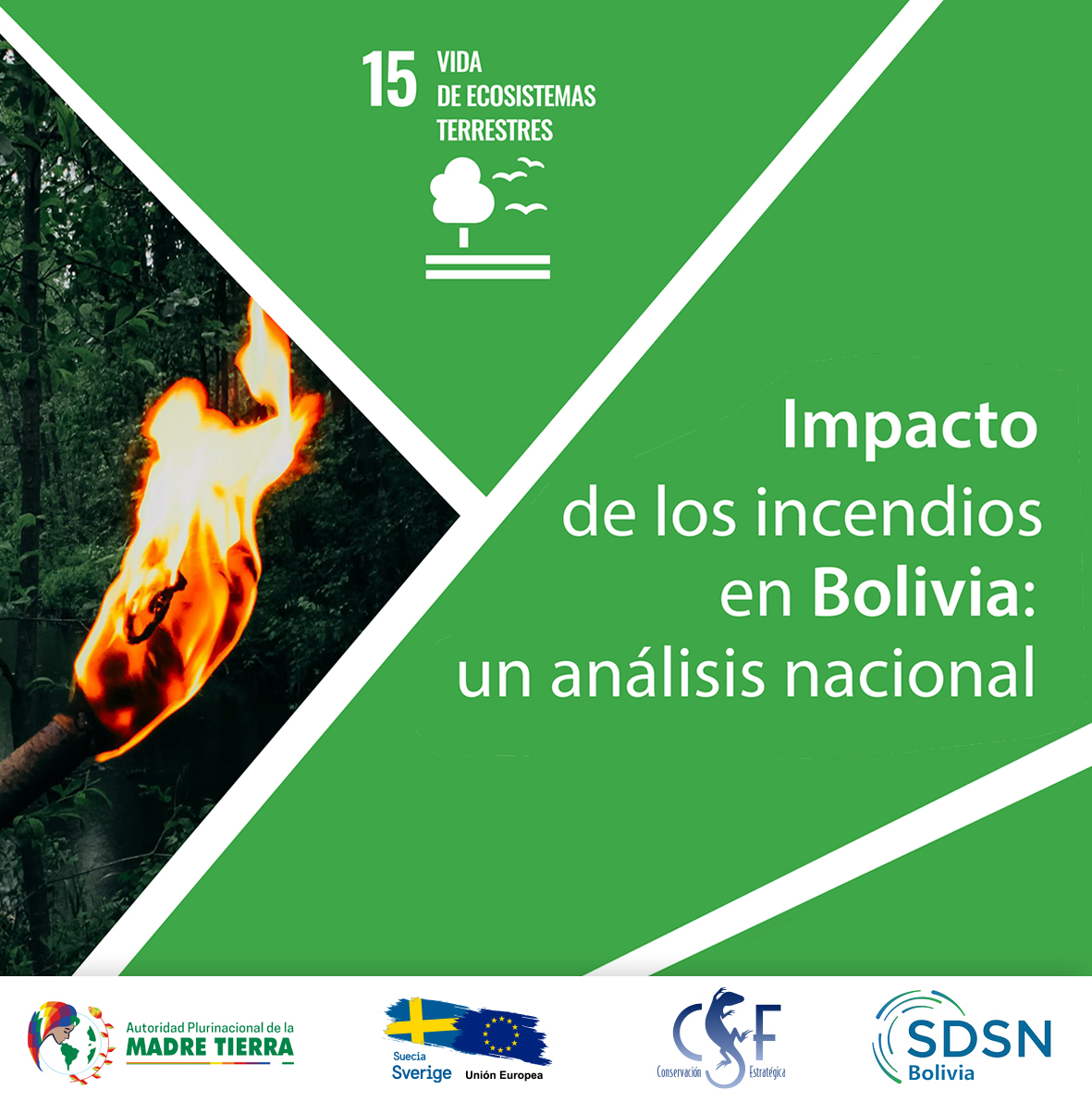 15 VIDA DE ECOSISTEMAS TERRESTRES

Impacto de los incendios en Bolivia: un análisis nacional

Autoridad Plurinacional de la MADRE TIERRA

Suecia Sverige Unión Europea

CSF Conservación Estratégica

SDSN Bolivia